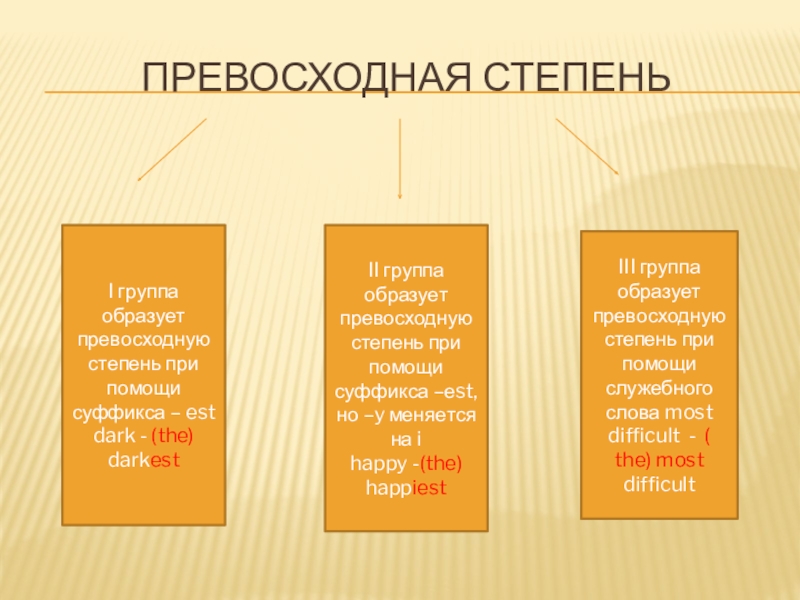 ПРЕВОСХОДНАЯ СТЕПЕНЬ

I группа образует превосходную степень при помощи суффикса – est
dark - (the) darkest

II группа образует превосходную степень при помощи суффикса –est, но –y меняется на i
happy -(the) happiest

III группа образует превосходную степень при помощи служебного слова most
difficult - ( the) most difficult